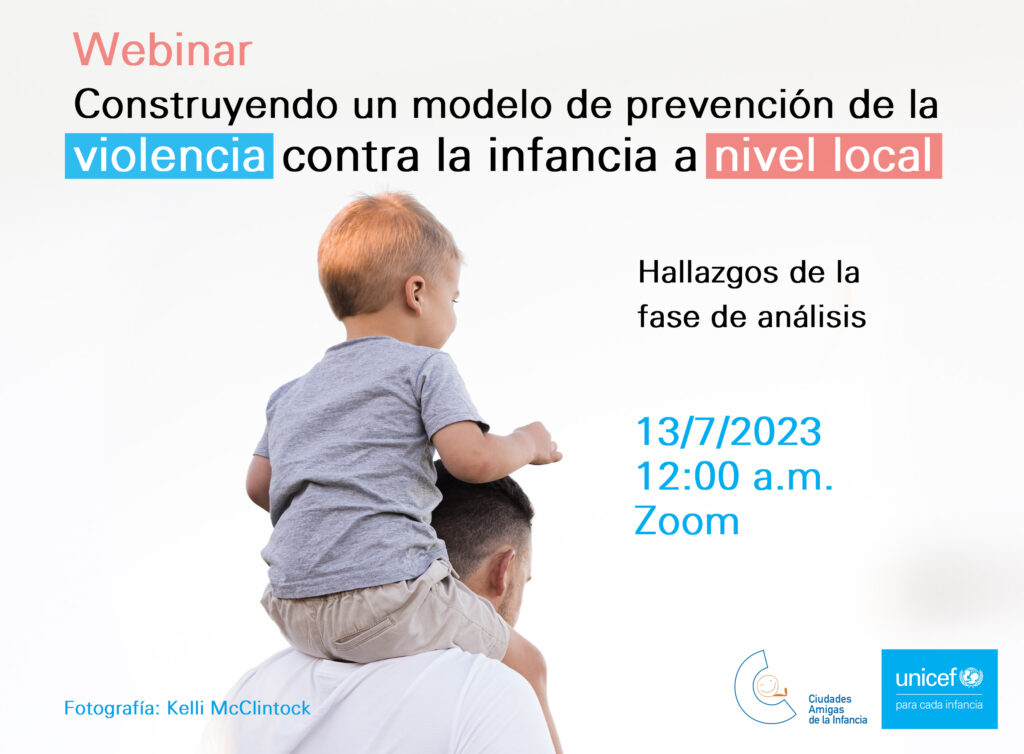 Webinar

Construyendo un modelo de prevención de la violencia contra la infancia a nivel local

Hallazgos de la fase de análisis

13/7/2023
12:00 a.m.
Zoom

Fotografía: Kelli McClintock

Ciudades Amigas de la Infancia

unicef
para cada infancia